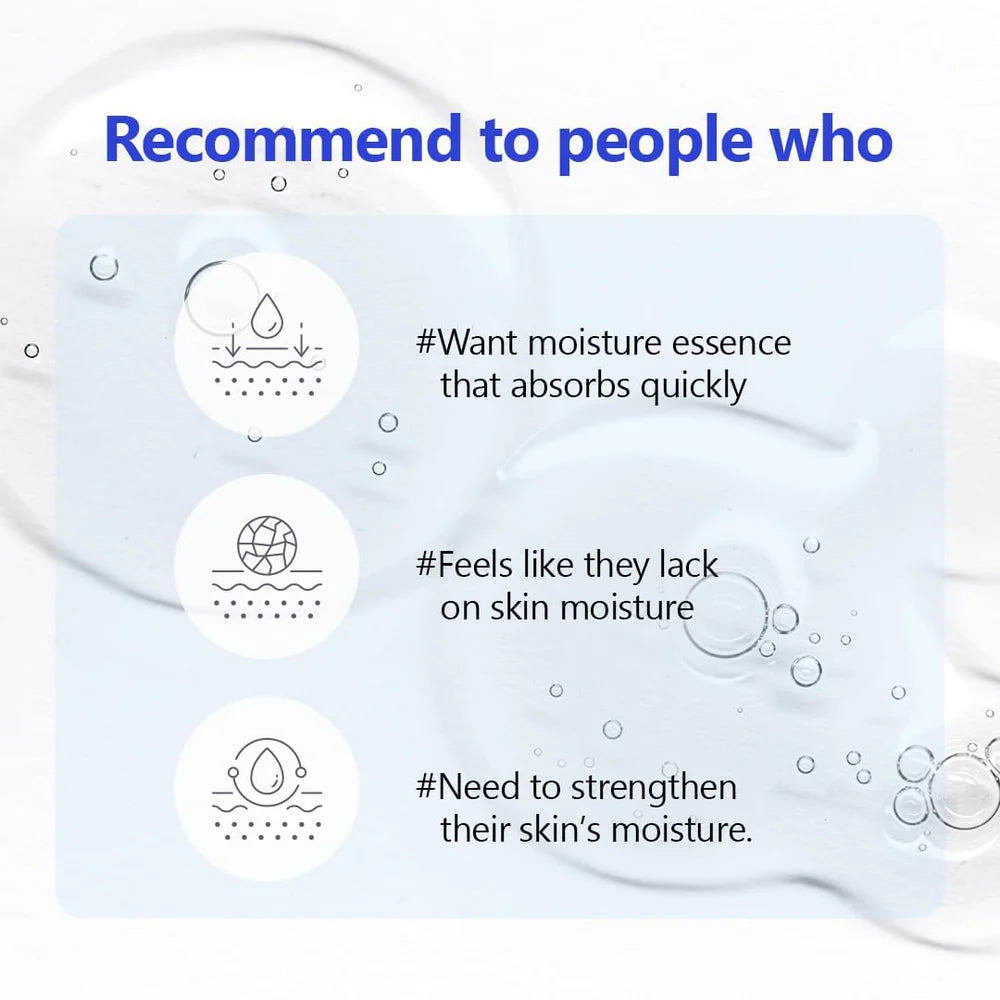 Recommend to people who

#Want moisture essence that absorbs quickly

#Feels like they lack on skin moisture

#Need to strengthen their skin's moisture.